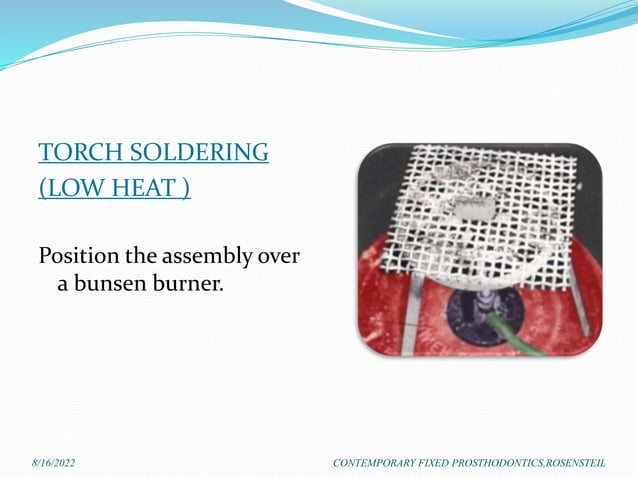 TORCH SOLDERING
(LOW HEAT )

Position the assembly over a bunsen burner.

8/16/2022

CONTEMPORARY FIXED PROSTHODONTICS,ROSENSTEIL